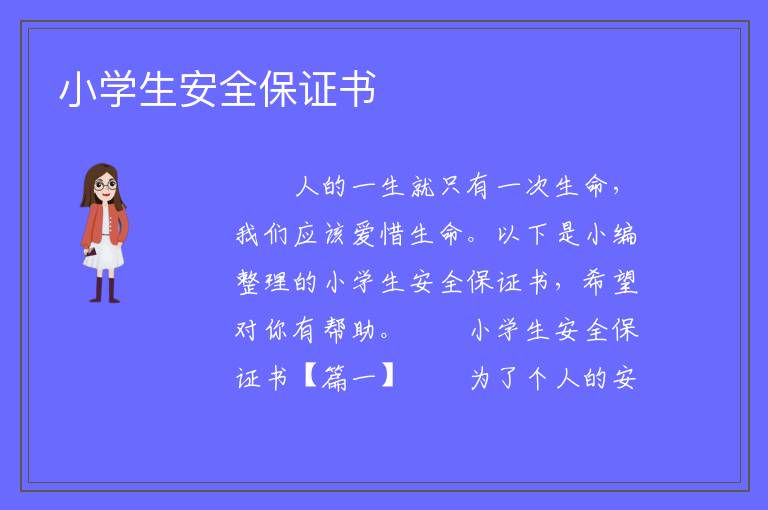 小学生安全保证书

人的一生就只有一次生命，我们应该爱惜生命。以下是小编整理的小学生安全保证书，希望对你有帮助。 小学生安全保证书【篇一】 为了个人的安